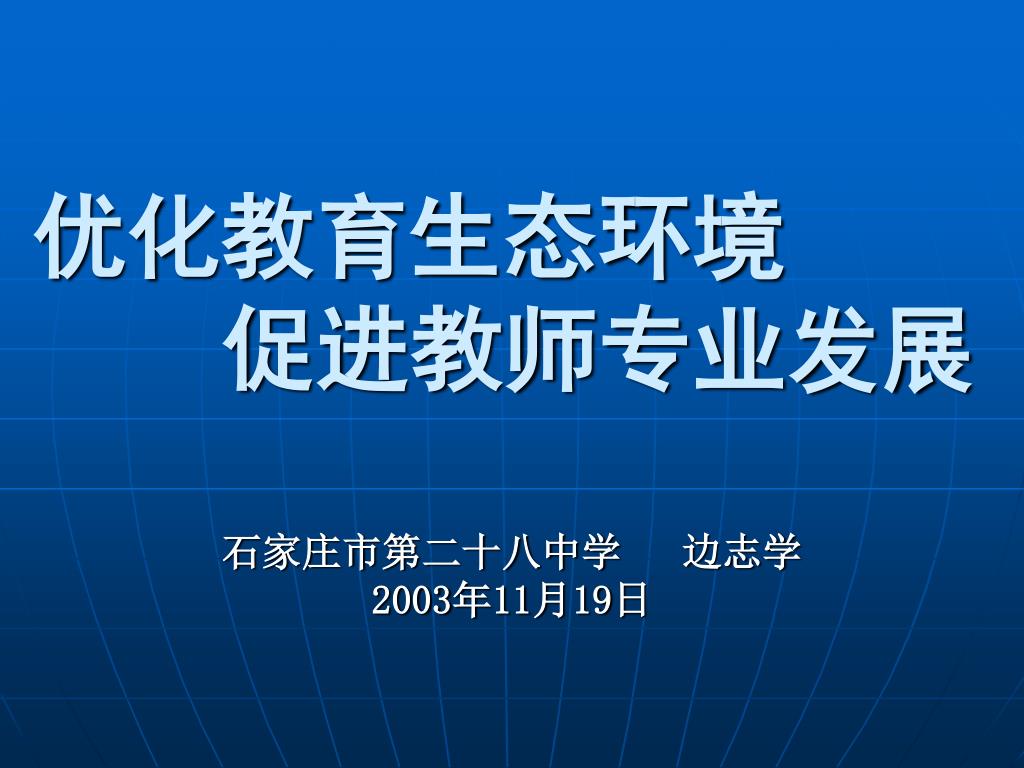 优化教育生态环境
促进教师专业发展

石家庄市第二十八中学　边志学
2003年11月19日